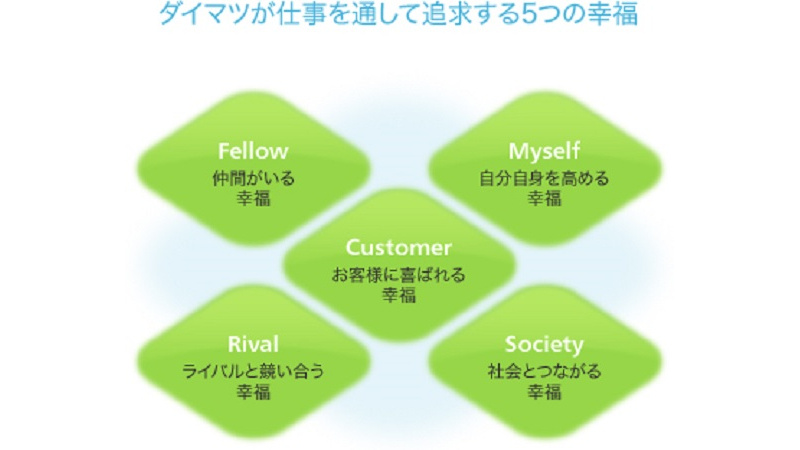 ダイマツが仕事を通して追求する5つの幸福

Fellow
仲間がいる
幸福

Myself
自分自身を高める
幸福

Customer
お客様に喜ばれる
幸福

Rival
ライバルと競い合う
幸福

Society
社会とつながる
幸福